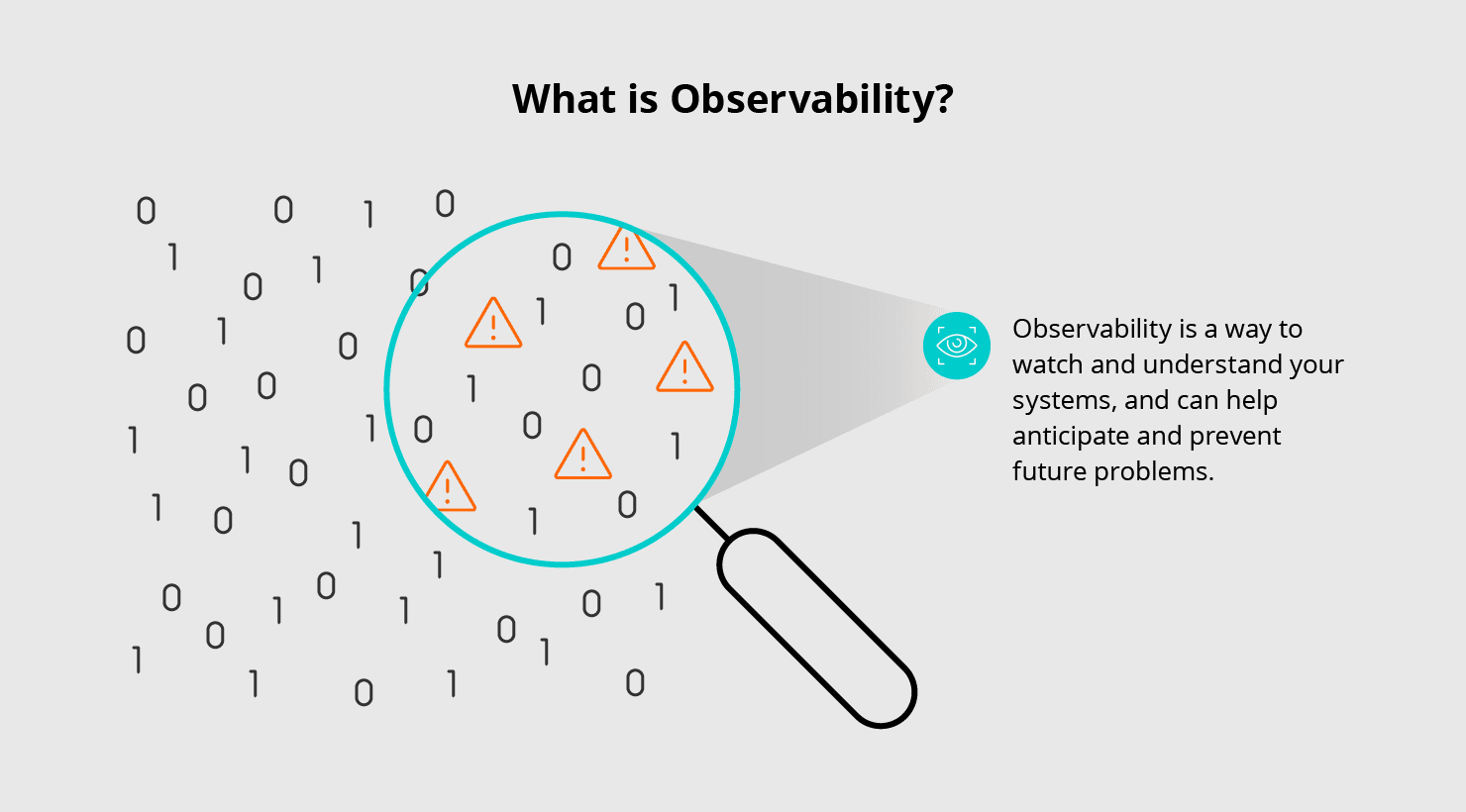 What is Observability?

Observability is a way to watch and understand your systems, and can help anticipate and prevent future problems.